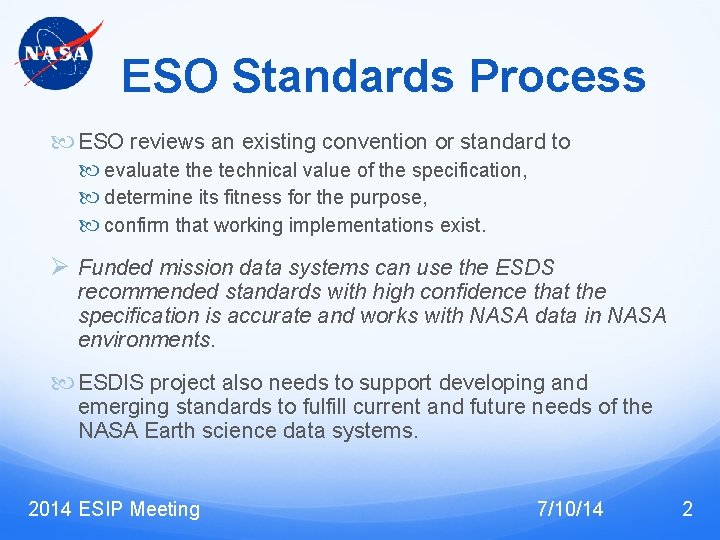 NASA

ESO Standards Process

ESO reviews an existing convention or standard to

evaluate the technical value of the specification,

determine its fitness for the purpose,

confirm that working implementations exist.

Funded mission data systems can use the ESDS recommended standards with high confidence that the specification is accurate and works with NASA data in NASA environments.

ESDIS project also needs to support developing and emerging standards to fulfill current and future needs of the NASA Earth science data systems.

2014 ESIP Meeting 7/10/14 2